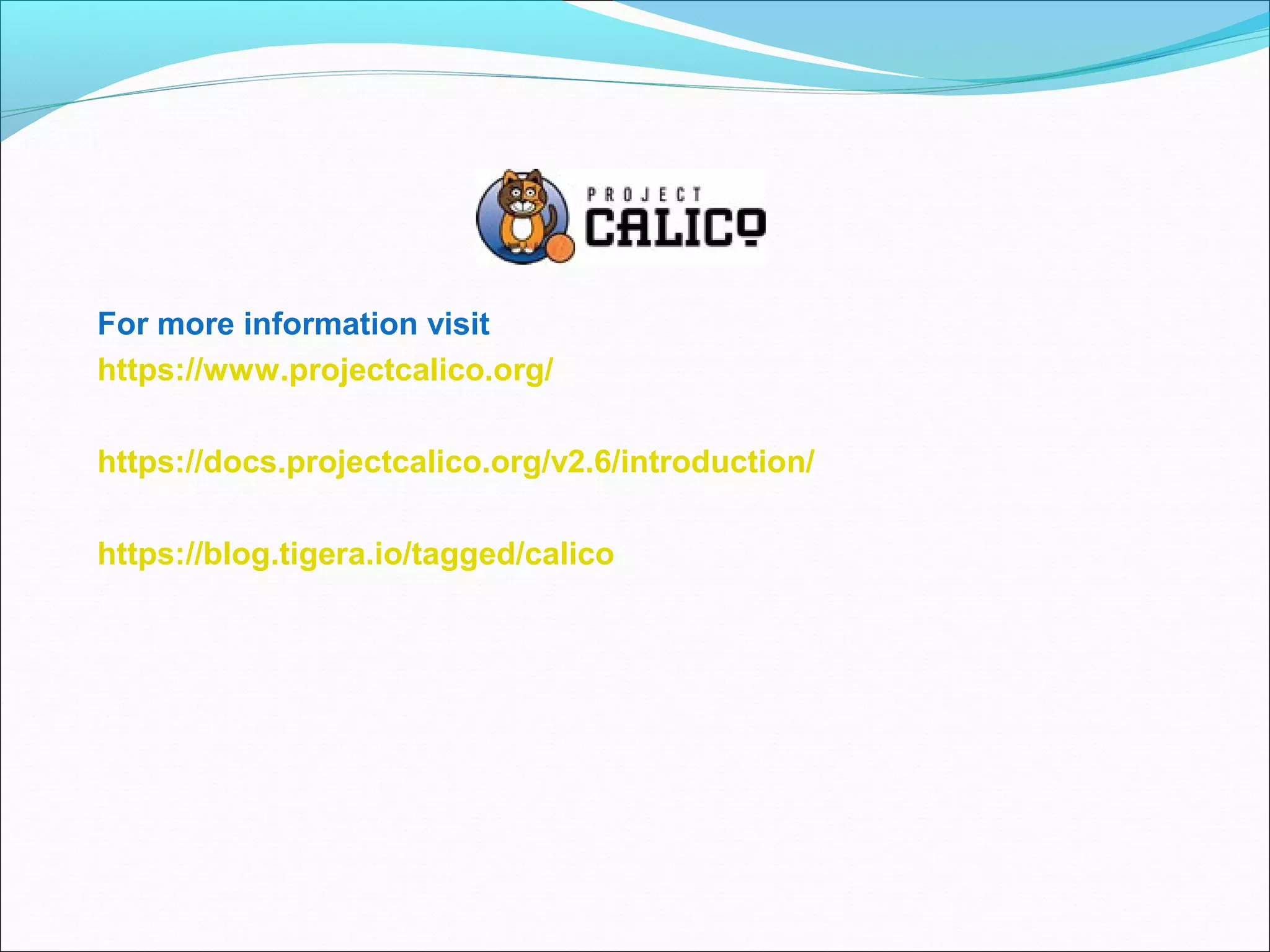 PROJECT
CALICO

For more information visit
https://www.projectcalico.org/

https://docs.projectcalico.org/v2.6/introduction/

https://blog.tigera.io/tagged/calico